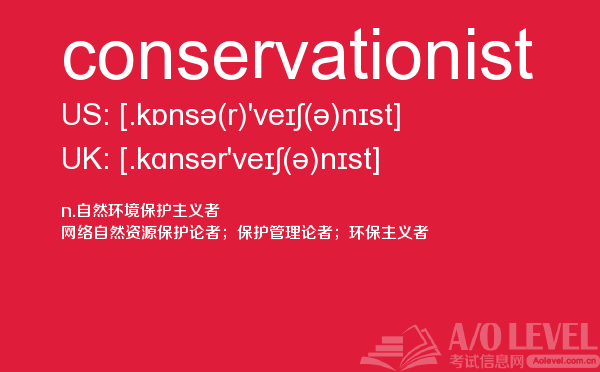 conservationist

US: [.kɒnsə(r)'veɪʃ(ə)nɪst]

UK: [.kɑnsər'veɪʃ(ə)nɪst]

n.自然环境保护主义者
网络自然资源保护论者；保护管理论者；环保主义者

A/O LEVEL
考试信息网 Aolevel.com.cn